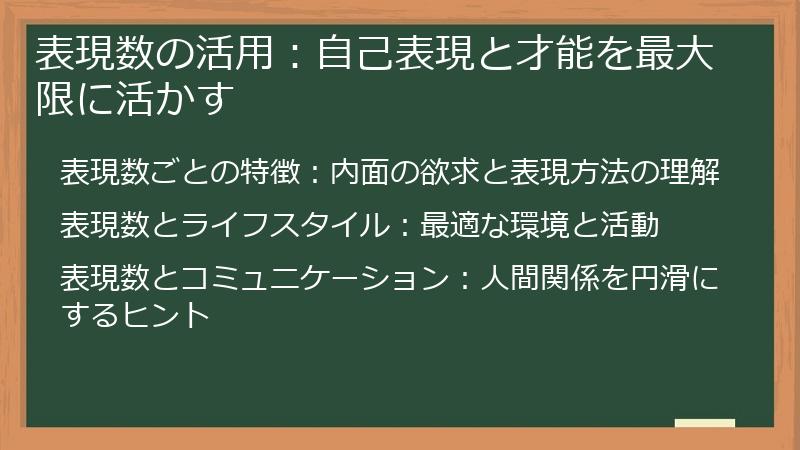 表現数の活用：自己表現と才能を最大限に活かす

表現数ごとの特徴：内面の欲求と表現方法の理解

表現数とライフスタイル：最適な環境と活動

表現数とコミュニケーション：人間関係を円滑にするヒント